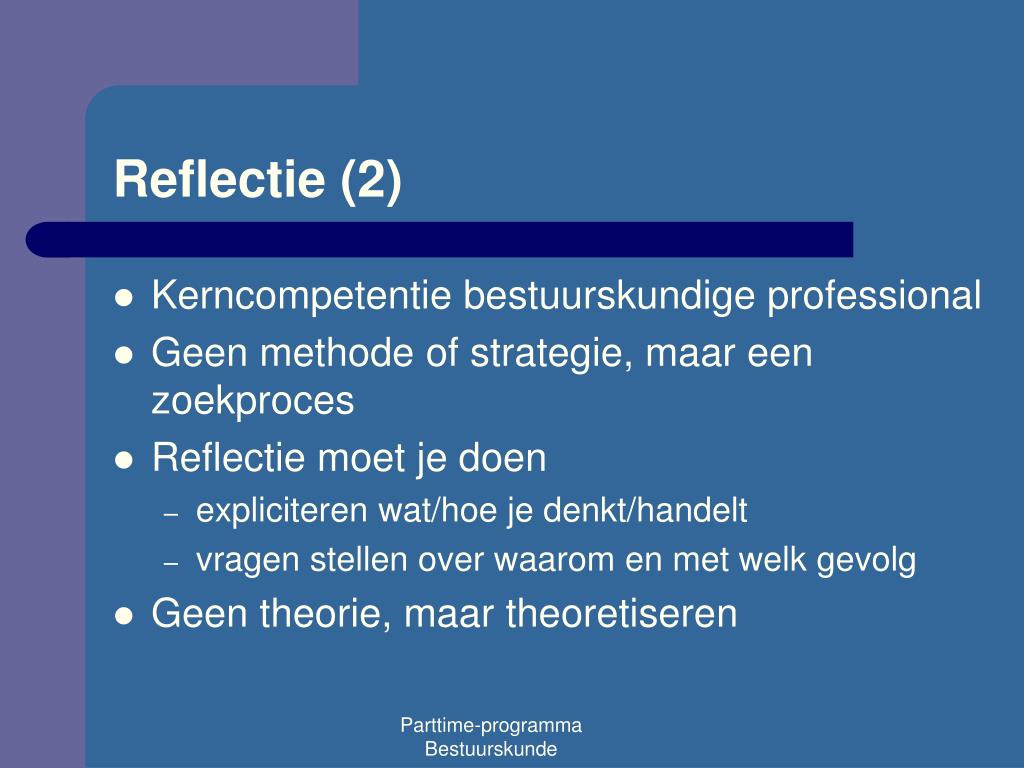 Reflectie (2)

- Kerncompetentie bestuurskundige professional
- Geen methode of strategie, maar een zoekproces
- Reflectie moet je doen
  – expliciteren wat/hoe je denkt/handelt
  – vragen stellen over waarom en met welk gevolg
- Geen theorie, maar theoretiseren

Parttime-programma
Bestuurskunde